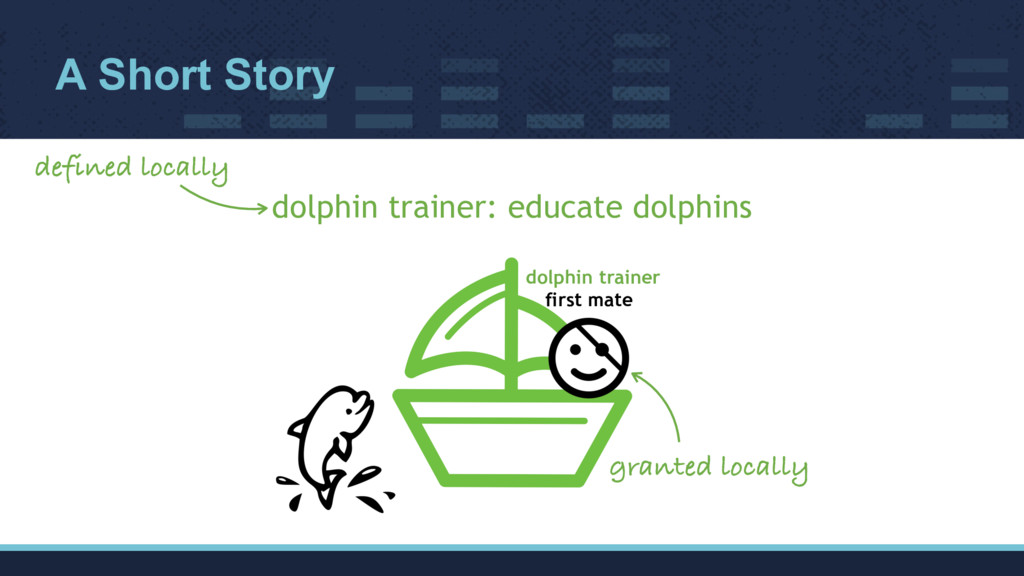 A Short Story

defined locally

dolphin trainer: educate dolphins

dolphin trainer
first mate

granted locally